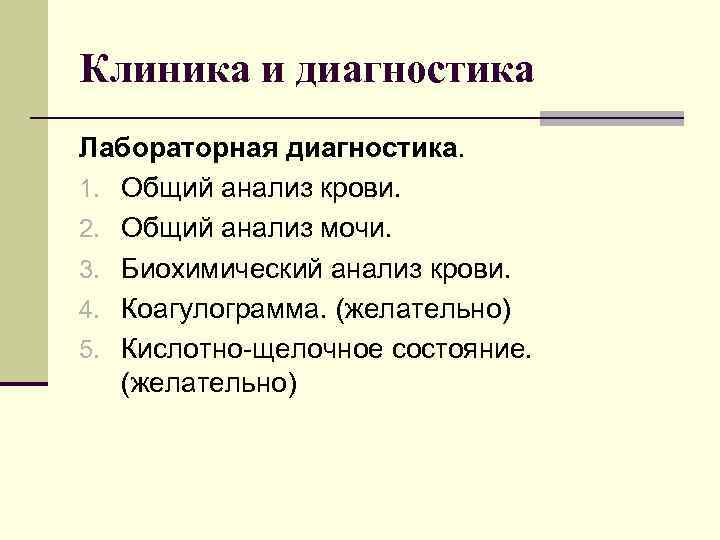 Клиника и диагностика

Лабораторная диагностика.

1. Общий анализ крови.
2. Общий анализ мочи.
3. Биохимический анализ крови.
4. Коагулограмма. (желательно)
5. Кислотно-щелочное состояние. (желательно)